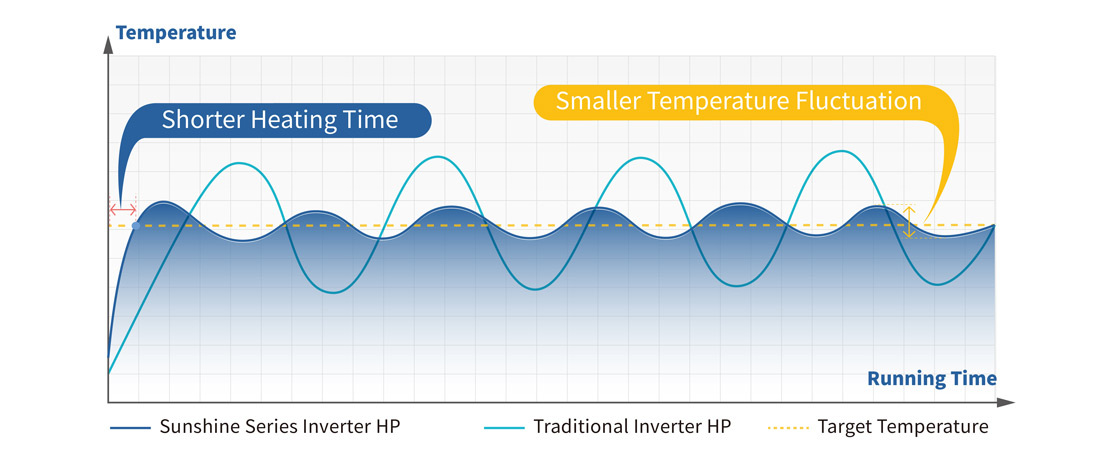 Temperature

Shorter Heating Time

Smaller Temperature Fluctuation

Running Time

Sunshine Series Inverter HP
Traditional Inverter HP
Target Temperature